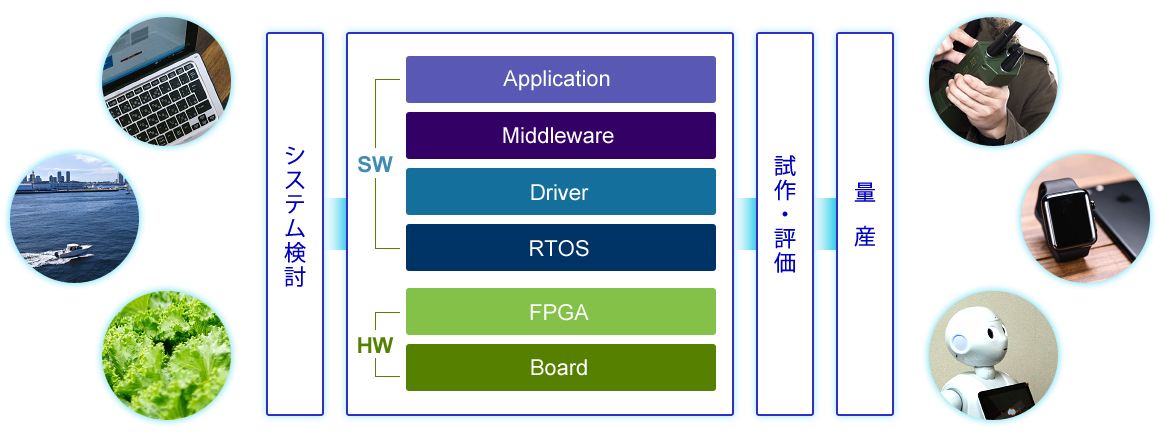 システム検討

SW

Application

Middleware

Driver

RTOS

HW

FPGA

Board

試作・評価

量産